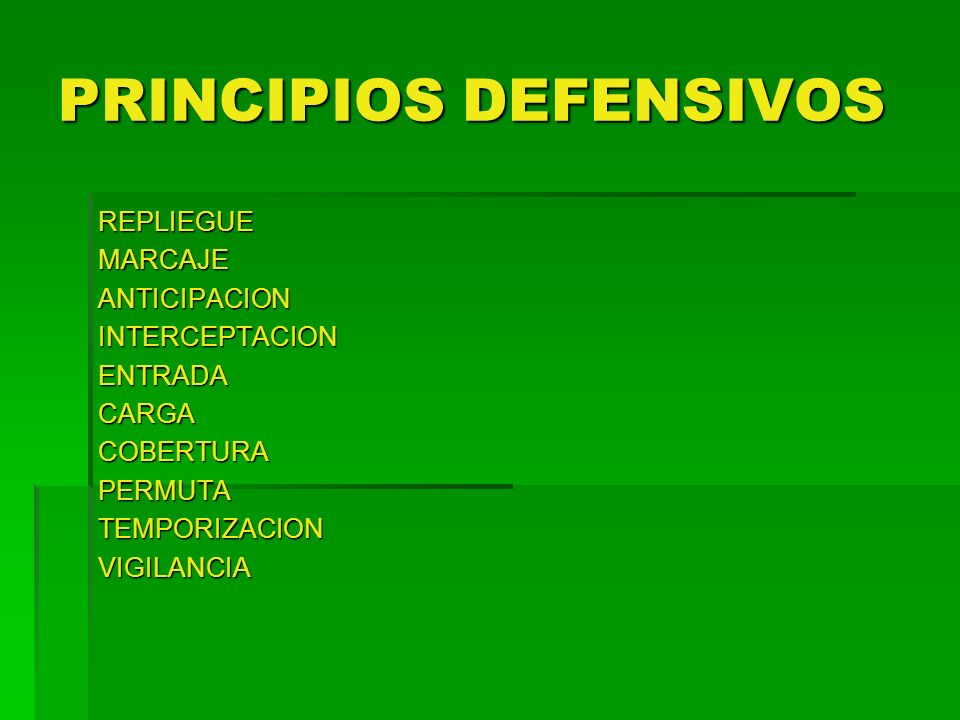 PRINCIPIOS DEFENSIVOS

REPLIEGUE
MARCAJE
ANTICIPACION
INTERCEPTACION
ENTRADA
CARGA
COBERTURA
PERMUTA
TEMPORIZACION
VIGILANCIA